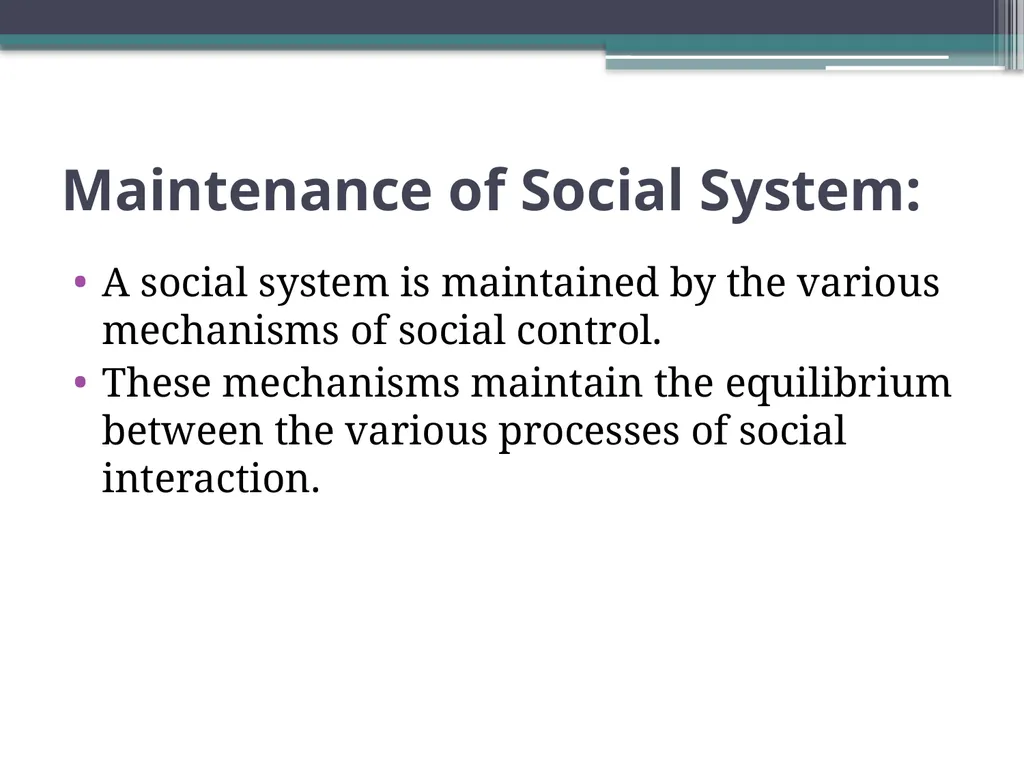 Maintenance of Social System:

• A social system is maintained by the various mechanisms of social control.
• These mechanisms maintain the equilibrium between the various processes of social interaction.